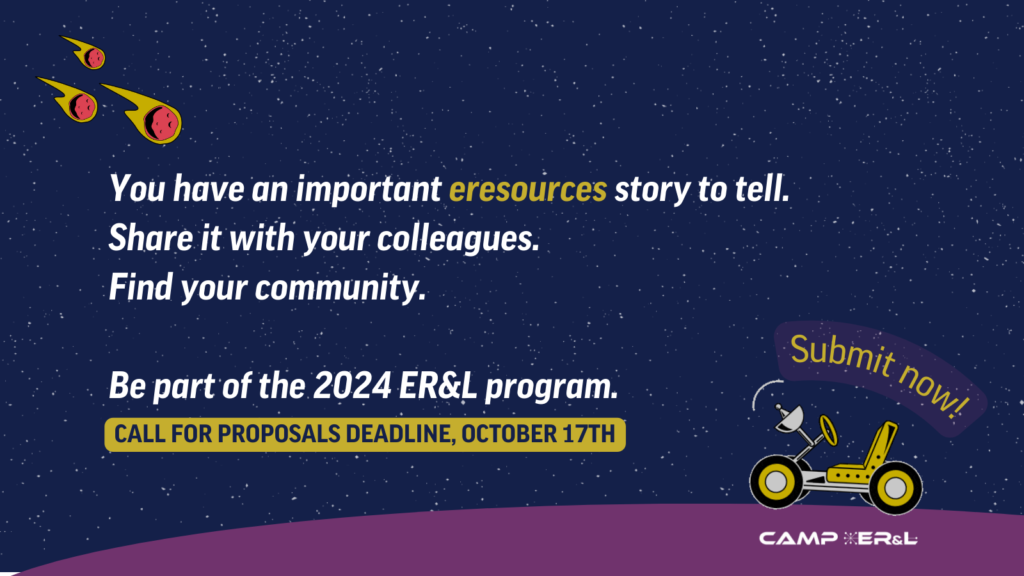 You have an important eresources story to tell.
Share it with your colleagues.
Find your community.

Be part of the 2024 ER&L program.

CALL FOR PROPOSALS DEADLINE, OCTOBER 17TH

Submit now!

CAMP ER&L